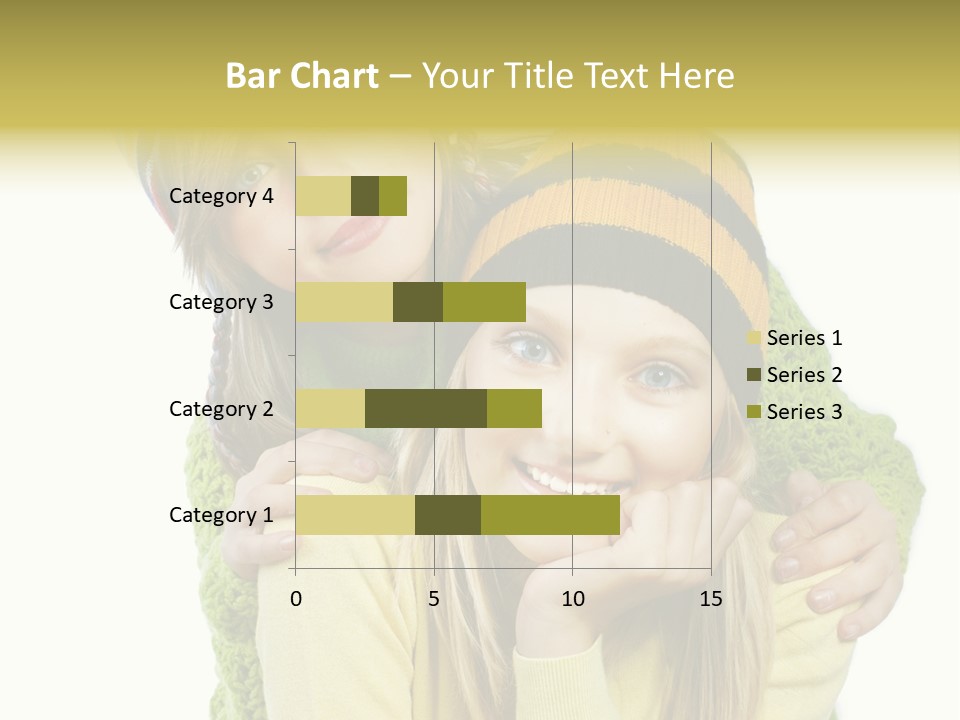 Bar Chart – Your Title Text Here

Category 4
Category 3
Category 2
Category 1

0
5
10
15

Series 1
Series 2
Series 3